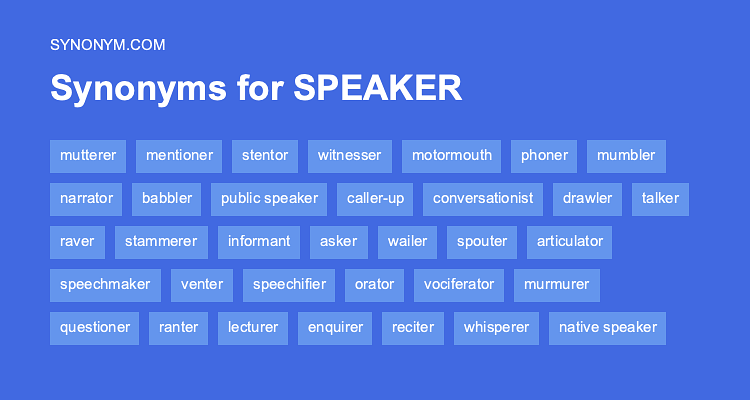 SYNONYM.COM

Synonyms for SPEAKER

mutterer mentioner stentor witnesser motormouth phoner mumbler

narrator babbler public speaker caller-up conversationist drawler talker

raver stammerer informant asker wailer spouter articulator

speechmaker venter speechifier orator vociferator murmurer

questioner ranter lecturer enquirer reciter whisperer native speaker